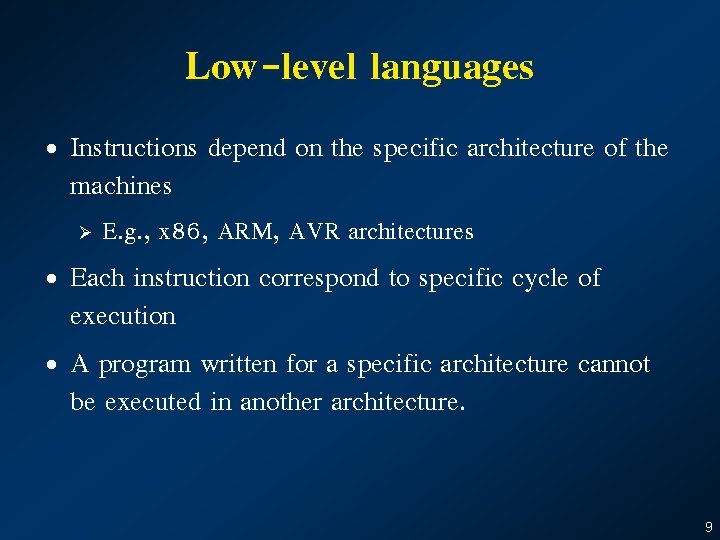 Low-level languages

• Instructions depend on the specific architecture of the machines

➢ E.g., x86, ARM, AVR architectures

• Each instruction correspond to specific cycle of execution

• A program written for a specific architecture cannot be executed in another architecture.

9